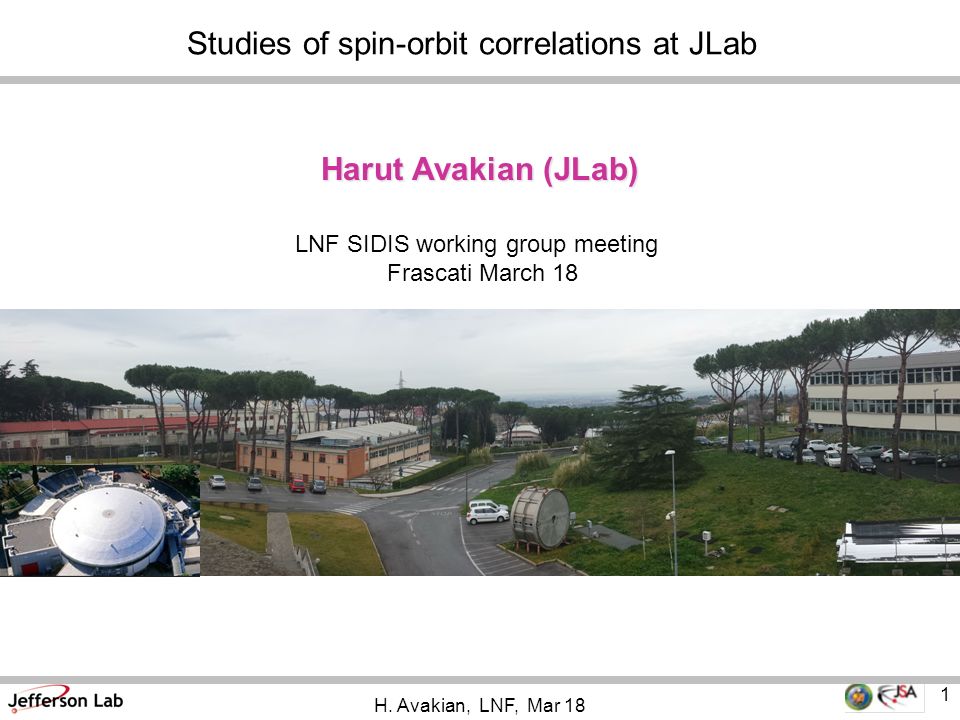 Studies of spin-orbit correlations at JLab

Harut Avakian (JLab)

LNF SIDIS working group meeting
Frascati March 18

Jefferson Lab

H. Avakian, LNF, Mar 18

JSA

1